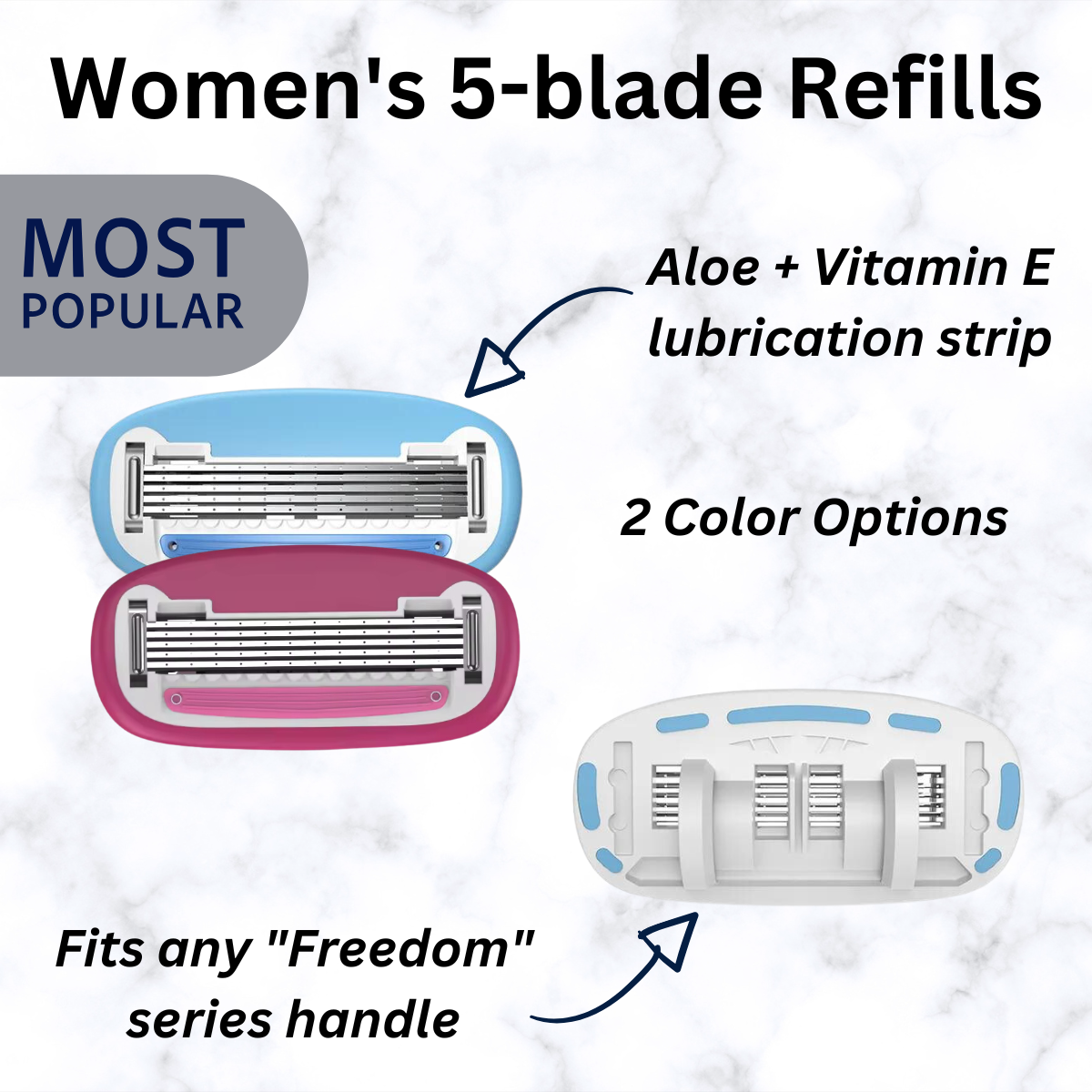 Women's 5-blade Refills

MOST
POPULAR

Aloe + Vitamin E lubrication strip

2 Color Options

Fits any "Freedom" series handle